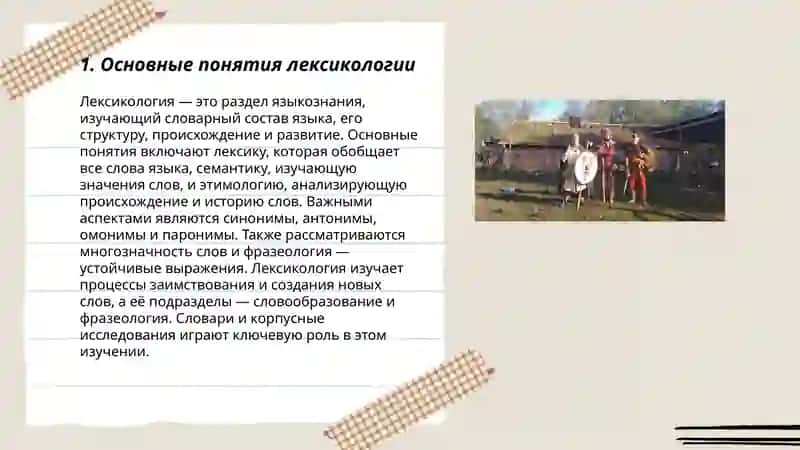 1. Основные понятия лексикологии

Лексикология — это раздел языкознания, изучающий словарный состав языка, его структуру, происхождение и развитие. Основные понятия включают лексику, которая обобщает все слова языка, семантику, изучающую значения слов, и этимологию, анализирующую происхождение и историю слов. Важными аспектами являются синонимы, антонимы, омонимы и паронимы. Также рассматриваются многозначность слов и фразеология — устойчивые выражения. Лексикология изучает процессы заимствования и создания новых слов, а её подразделы — словообразование и фразеология. Словари и корпусные исследования играют ключевую роль в этом изучении.